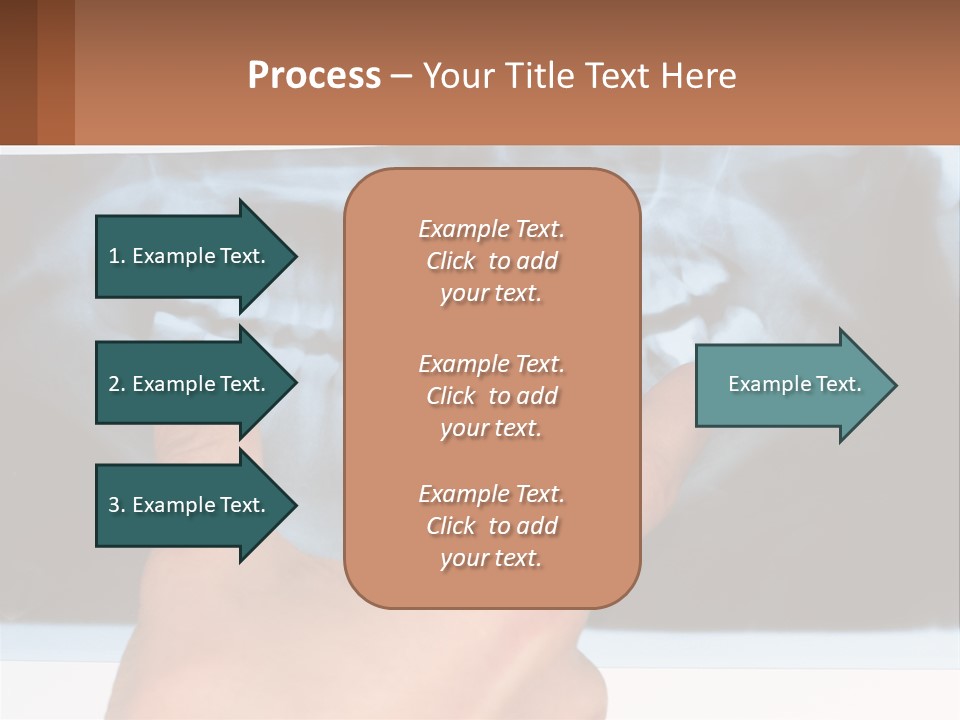 Process – Your Title Text Here

1. Example Text.

2. Example Text.

3. Example Text.

Example Text. Click to add your text.

Example Text. Click to add your text.

Example Text. Click to add your text.

Example Text.